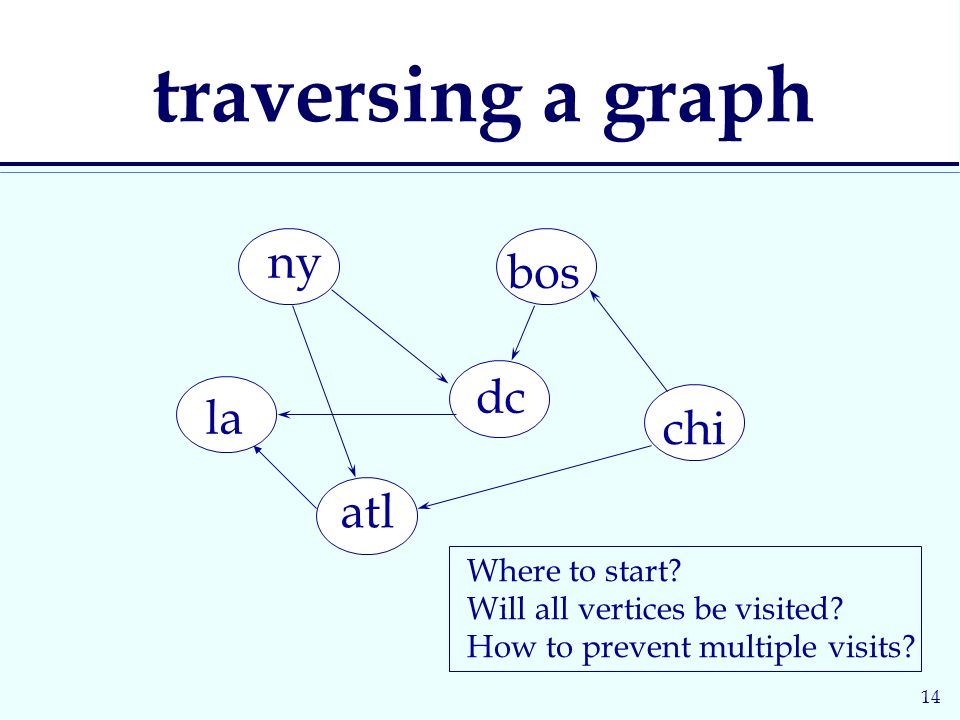 traversing a graph

ny

bos

dc

la

chi

atl

Where to start?
Will all vertices be visited?
How to prevent multiple visits?

14